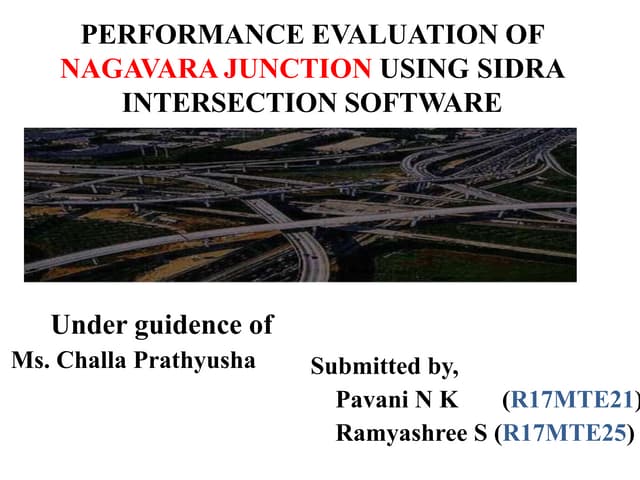 PERFORMANCE EVALUATION OF NAGAVARA JUNCTION USING SIDRA INTERSECTION SOFTWARE

Under guidence of
Ms. Challa Prathyusha

Submitted by,
Pavani N K (R17MTE21)
Ramyashree S (R17MTE25)